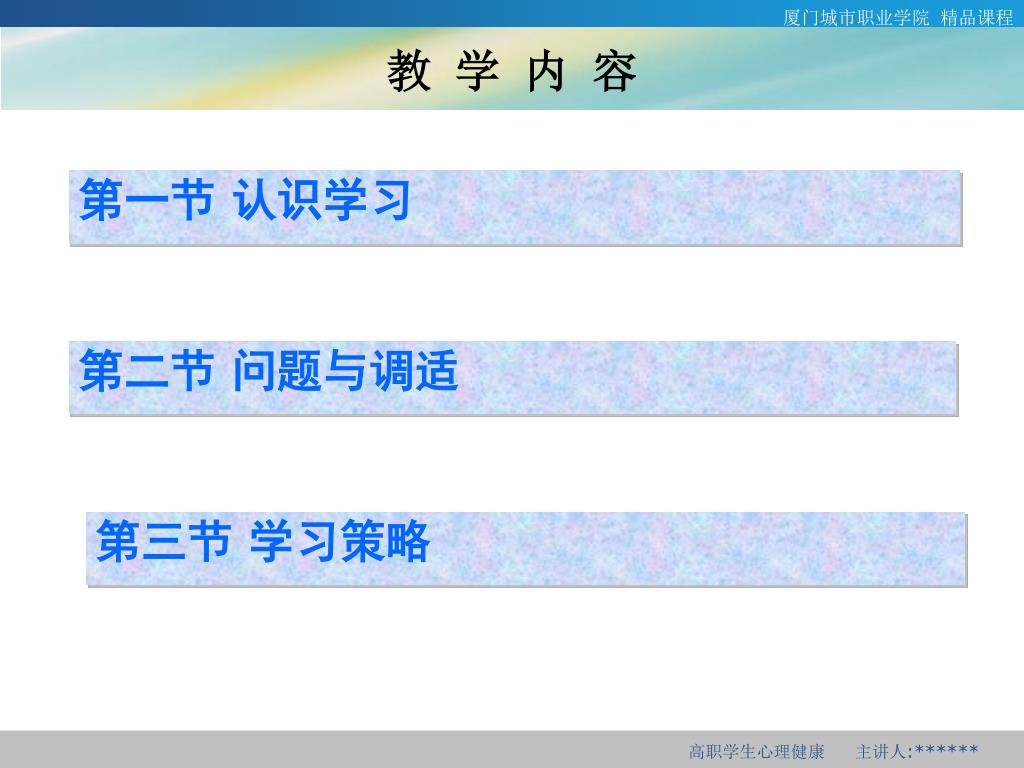 厦门城市职业学院 精品课程

教 学 内 容

第一节 认识学习

第二节 问题与调适

第三节 学习策略

高职学生心理健康 主讲人:******